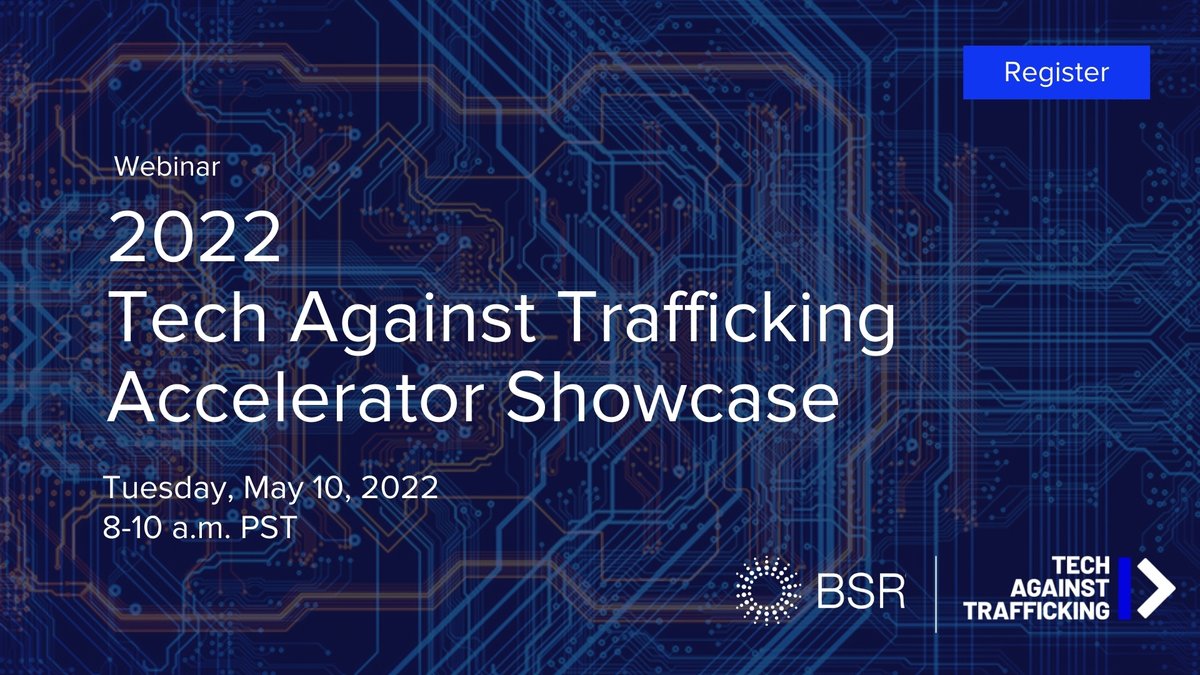 Register

Webinar

2022
Tech Against Trafficking
Accelerator Showcase

Tuesday, May 10, 2022
8-10 a.m. PST

BSR

TECH
AGAINST
TRAFFICKING